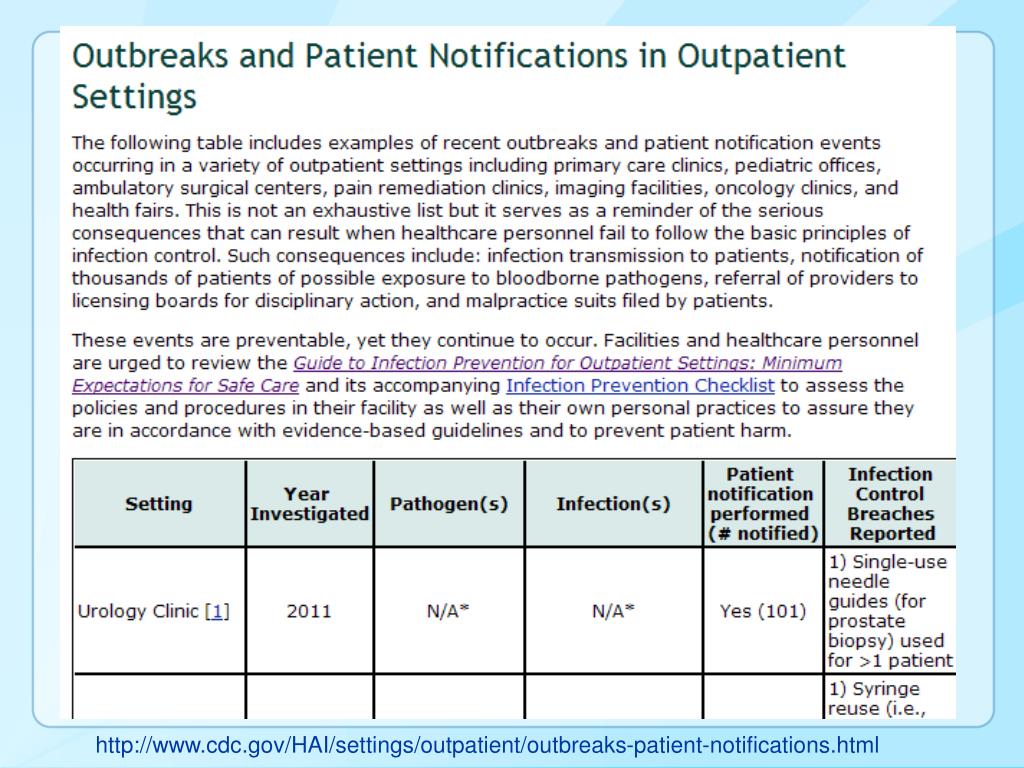 Outbreaks and Patient Notifications in Outpatient Settings

The following table includes examples of recent outbreaks and patient notification events occurring in a variety of outpatient settings including primary care clinics, pediatric offices, ambulatory surgical centers, pain remediation clinics, imaging facilities, oncology clinics, and health fairs. This is not an exhaustive list but it serves as a reminder of the serious consequences that can result when healthcare personnel fail to follow the basic principles of infection control. Such consequences include: infection transmission to patients, notification of thousands of patients of possible exposure to bloodborne pathogens, referral of providers to licensing boards for disciplinary action, and malpractice suits filed by patients.

These events are preventable, yet they continue to occur. Facilities and healthcare personnel are urged to review the Guide to Infection Prevention for Outpatient Settings: Minimum Expectations for Safe Care and its accompanying Infection Prevention Checklist to assess the policies and procedures in their facility as well as their own personal practices to assure they are in accordance with evidence-based guidelines and to prevent patient harm.

| Setting | Year Investigated | Pathogen(s) | Infection(s) | Patient notification performed (# notified) | Infection Control Breaches Reported |
|---|---|---|---|---|---|
| Urology Clinic [1] | 2011 | N/A* | N/A* | Yes (101) | 1) Single-use needle guides (for prostate biopsy) used for >1 patient |
| | | | | | 1) Syringe reuse (i.e., |

http://www.cdc.gov/HAI/settings/outpatient/outbreaks-patient-notifications.html